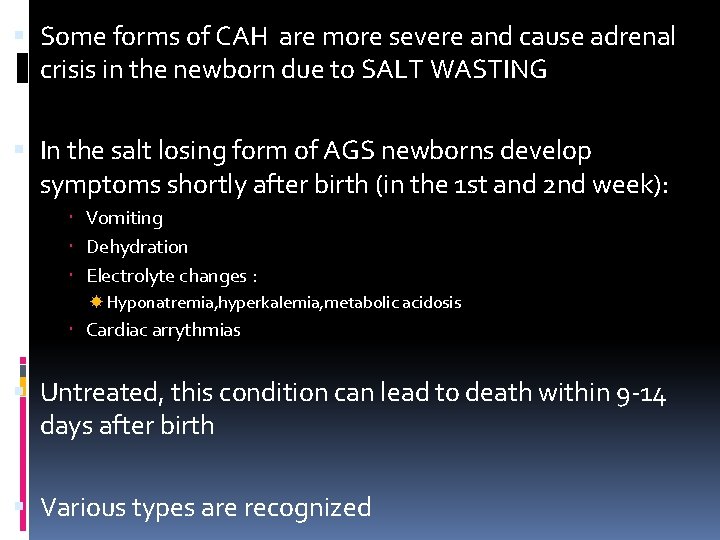 Some forms of CAH are more severe and cause adrenal crisis in the newborn due to SALT WASTING

In the salt losing form of AGS newborns develop symptoms shortly after birth (in the 1st and 2nd week):

Vomiting

Dehydration

Electrolyte changes :

Hyponatremia,hyperkalemia,metabolic acidosis

Cardiac arrythmias

Untreated, this condition can lead to death within 9-14 days after birth

Various types are recognized